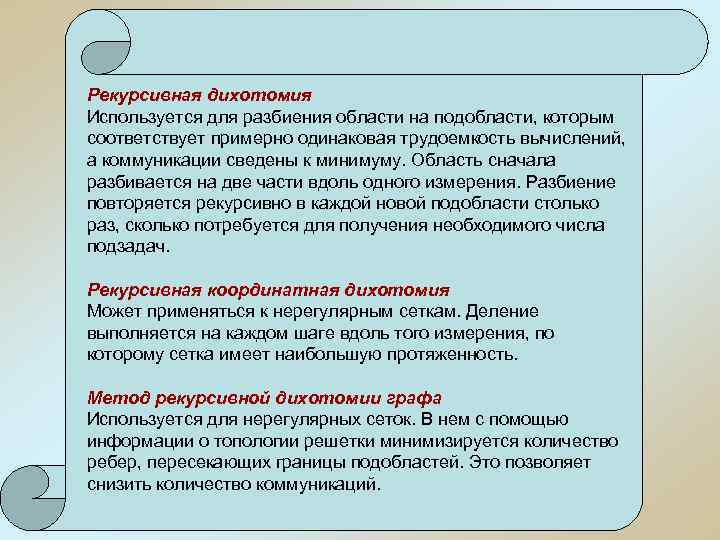 Рекурсивная дихотомия
Используется для разбиения области на подобласти, которым соответствует примерно одинаковая трудоемкость вычислений, а коммуникации сведены к минимуму. Область сначала разбивается на две части вдоль одного измерения. Разбиение повторяется рекурсивно в каждой новой подобласти столько раз, сколько потребуется для получения необходимого числа подзадач.

Рекурсивная координатная дихотомия
Может применяться к нерегулярным сеткам. Деление выполняется на каждом шаге вдоль того измерения, по которому сетка имеет наибольшую протяженность.

Метод рекурсивной дихотомии графа
Используется для нерегулярных сеток. В нем с помощью информации о топологии решетки минимизируется количество ребер, пересекающих границы подобластей. Это позволяет снизить количество коммуникаций.